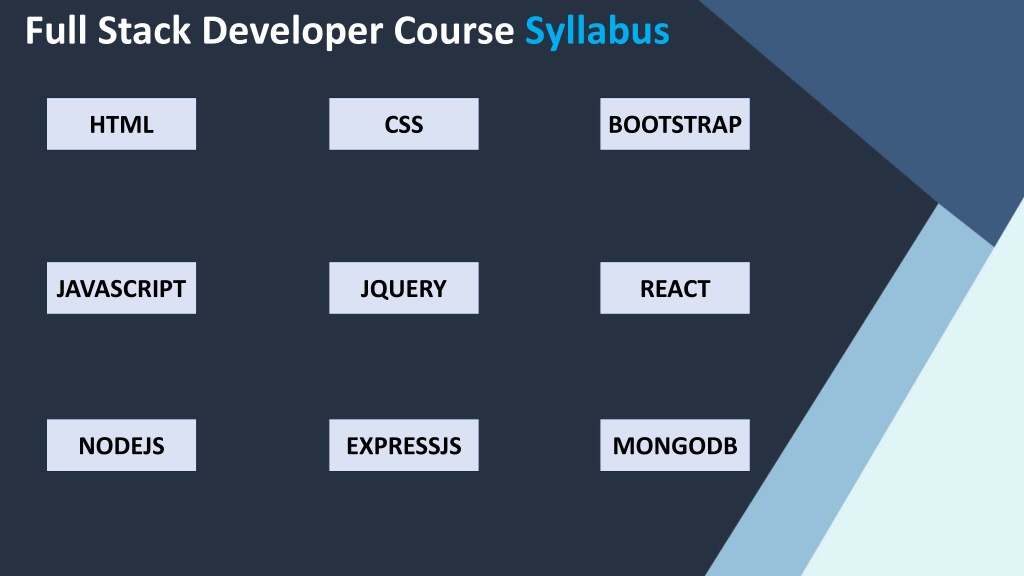 Full Stack Developer Course Syllabus

HTML

CSS

BOOTSTRAP

JAVASCRIPT

JQUERY

REACT

NODEJS

EXPRESSJS

MONGODB